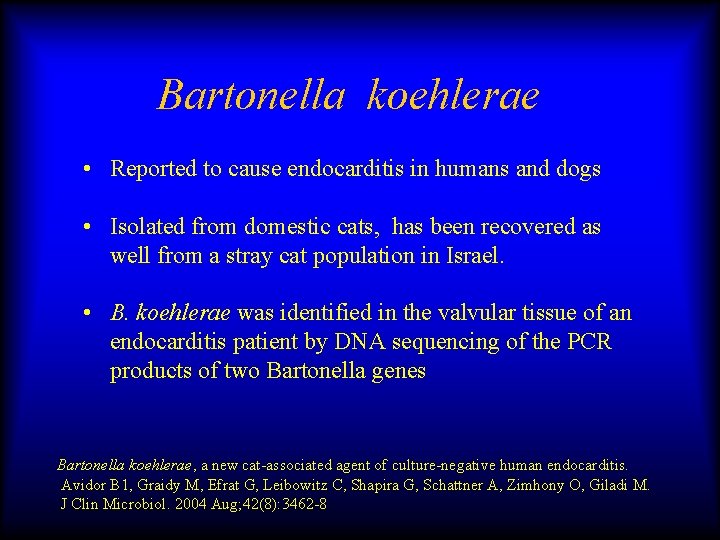 Bartonella koehlerae

• Reported to cause endocarditis in humans and dogs

• Isolated from domestic cats, has been recovered as well from a stray cat population in Israel.

• B. koehlerae was identified in the valvular tissue of an endocarditis patient by DNA sequencing of the PCR products of two Bartonella genes

Bartonella koehlerae, a new cat-associated agent of culture-negative human endocarditis. Avidor B1, Graidy M, Efrat G, Leibowitz C, Shapira G, Schattner A, Zimhony O, Giladi M. J Clin Microbiol. 2004 Aug;42(8):3462-8